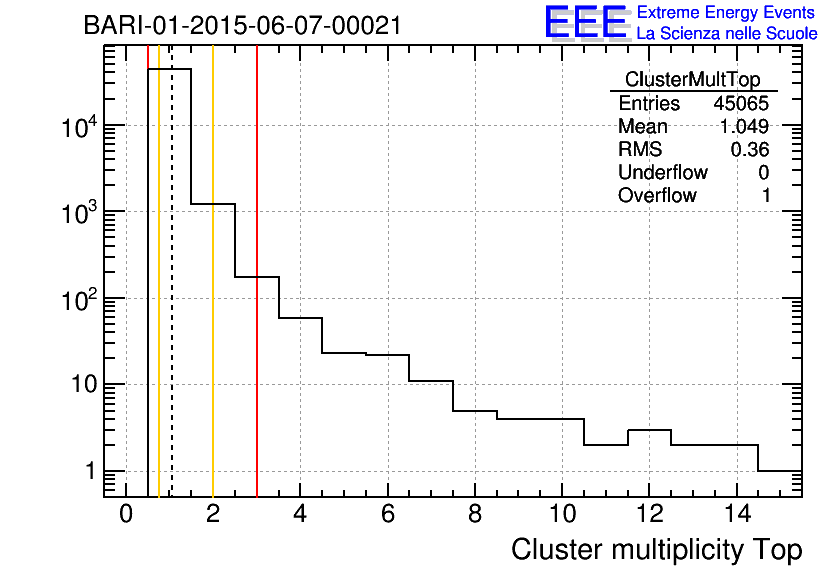 BARI-01-2015-06-07-00021

EEE Extreme Energy Events
La Scienza nelle Scuole

| ClusterMultTop | |
|---|---|
| Entries | 45065 |
| Mean | 1.049 |
| RMS | 0.36 |
| Underflow | 0 |
| Overflow | 1 |

$10^4$
$10^3$
$10^2$
10
1

0 2 4 6 8 10 12 14

Cluster multiplicity Top